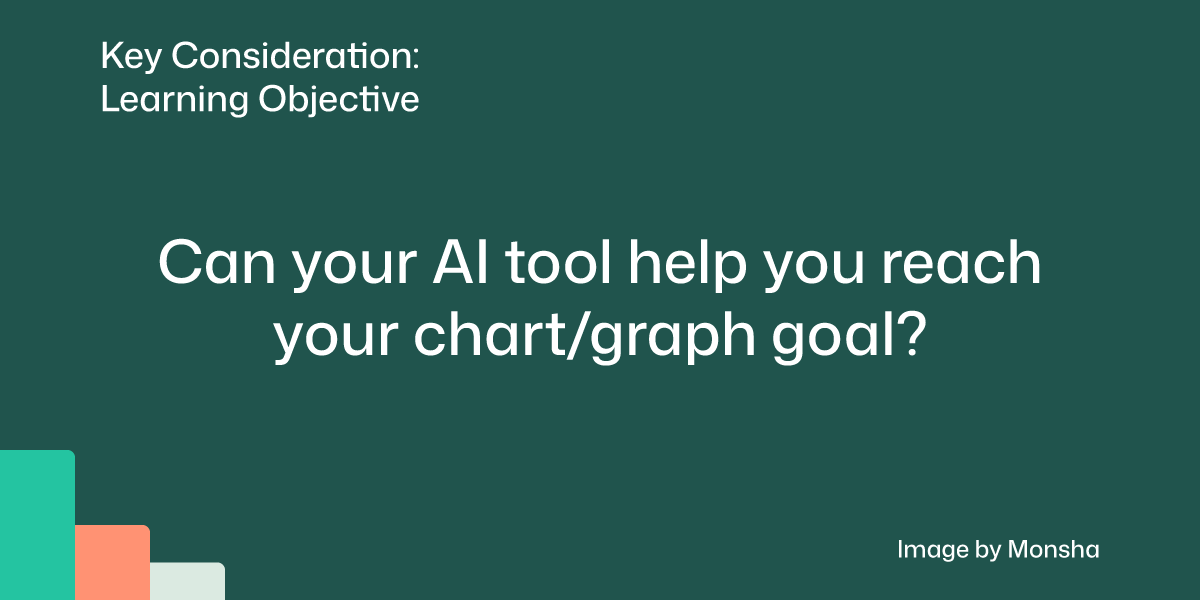 Key Consideration:
Learning Objective

Can your AI tool help you reach your chart/graph goal?

Image by Monsha